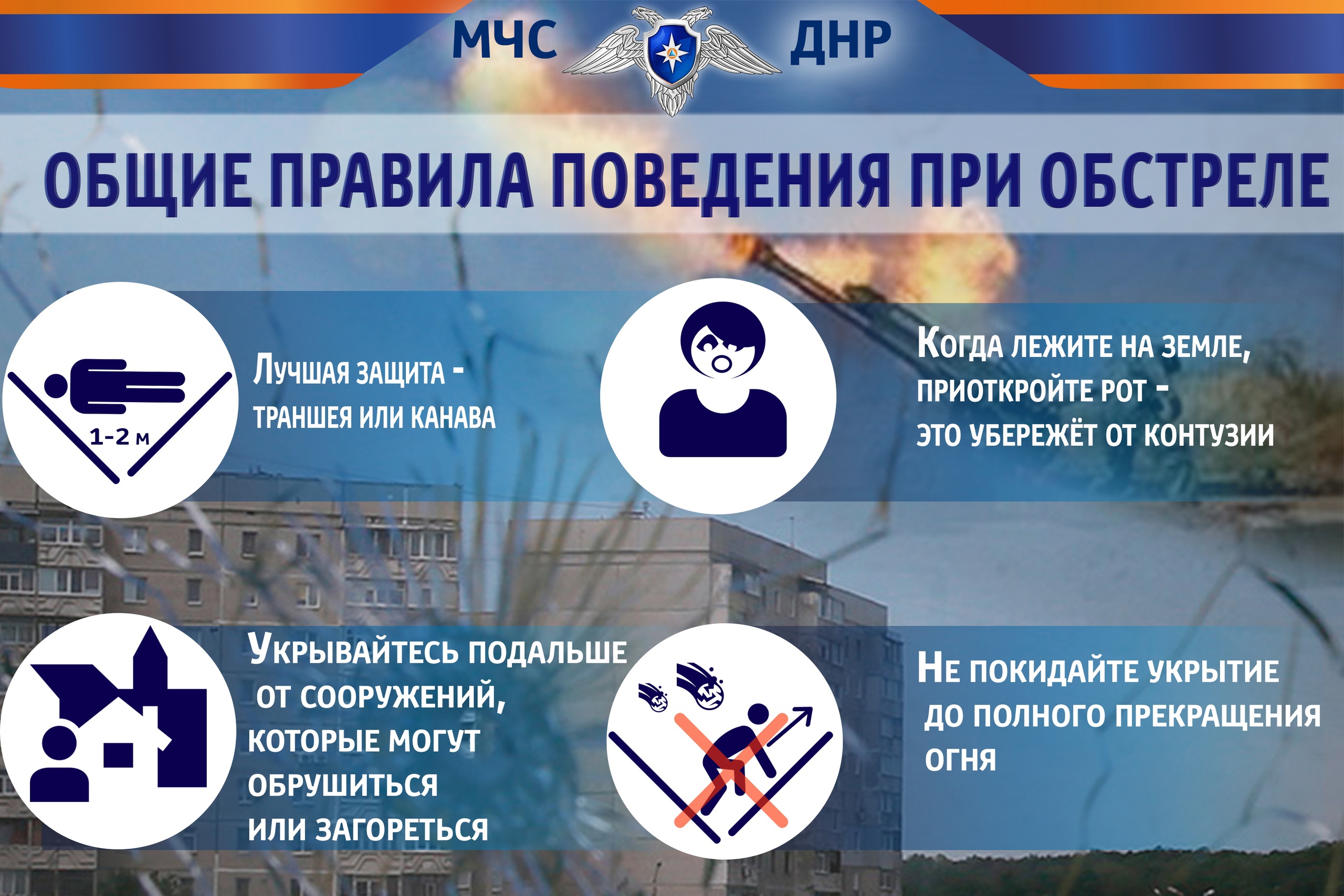 МЧС ДНР

ОБЩИЕ ПРАВИЛА ПОВЕДЕНИЯ ПРИ ОБСТРЕЛЕ

1-2 м

Лучшая защита - траншея или канава

Когда лежите на земле, приоткройте рот - это убережёт от контузии

Укрывайтесь подальше от сооружений, которые могут обрушиться или загореться

Не покидайте укрытие до полного прекращения огня